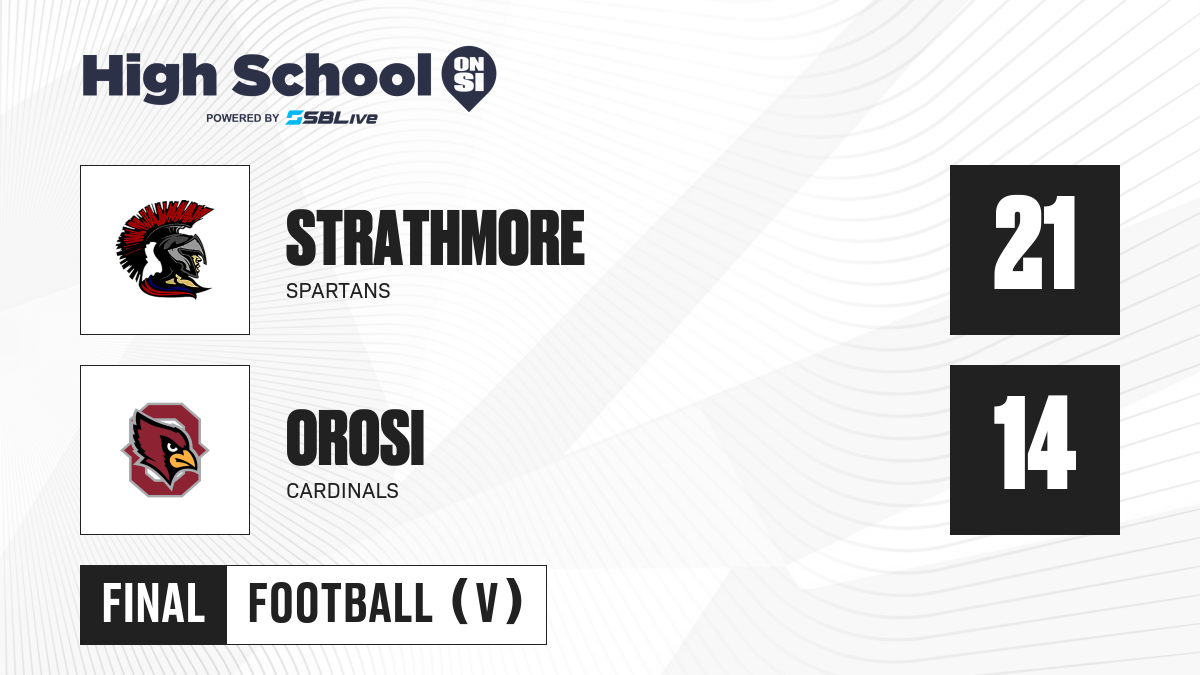 High School ON SI
POWERED BY SBLive

STRATHMORE
SPARTANS

21

OROSI
CARDINALS

14

FINAL FOOTBALL (V)